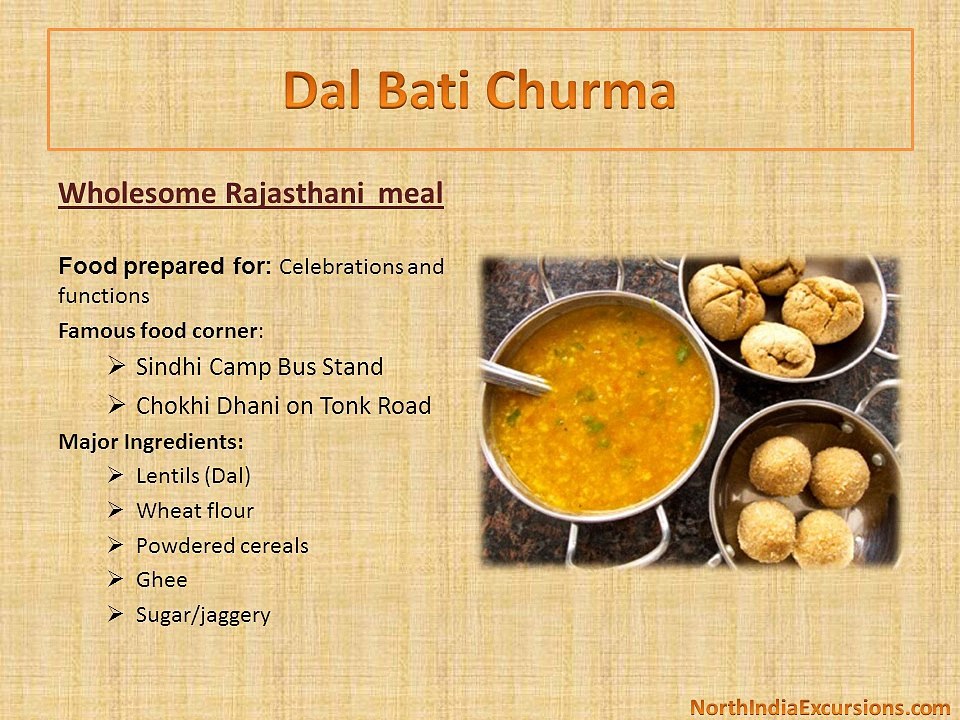 Dal Bati Churma

Wholesome Rajasthani  meal

Food prepared for: Celebrations and functions

Famous food corner:

➢ Sindhi Camp Bus Stand
➢ Chokhi Dhani on Tonk Road

Major Ingredients:

➢ Lentils (Dal)
➢ Wheat flour
➢ Powdered cereals
➢ Ghee
➢ Sugar/jaggery

NorthIndiaExcursions.com